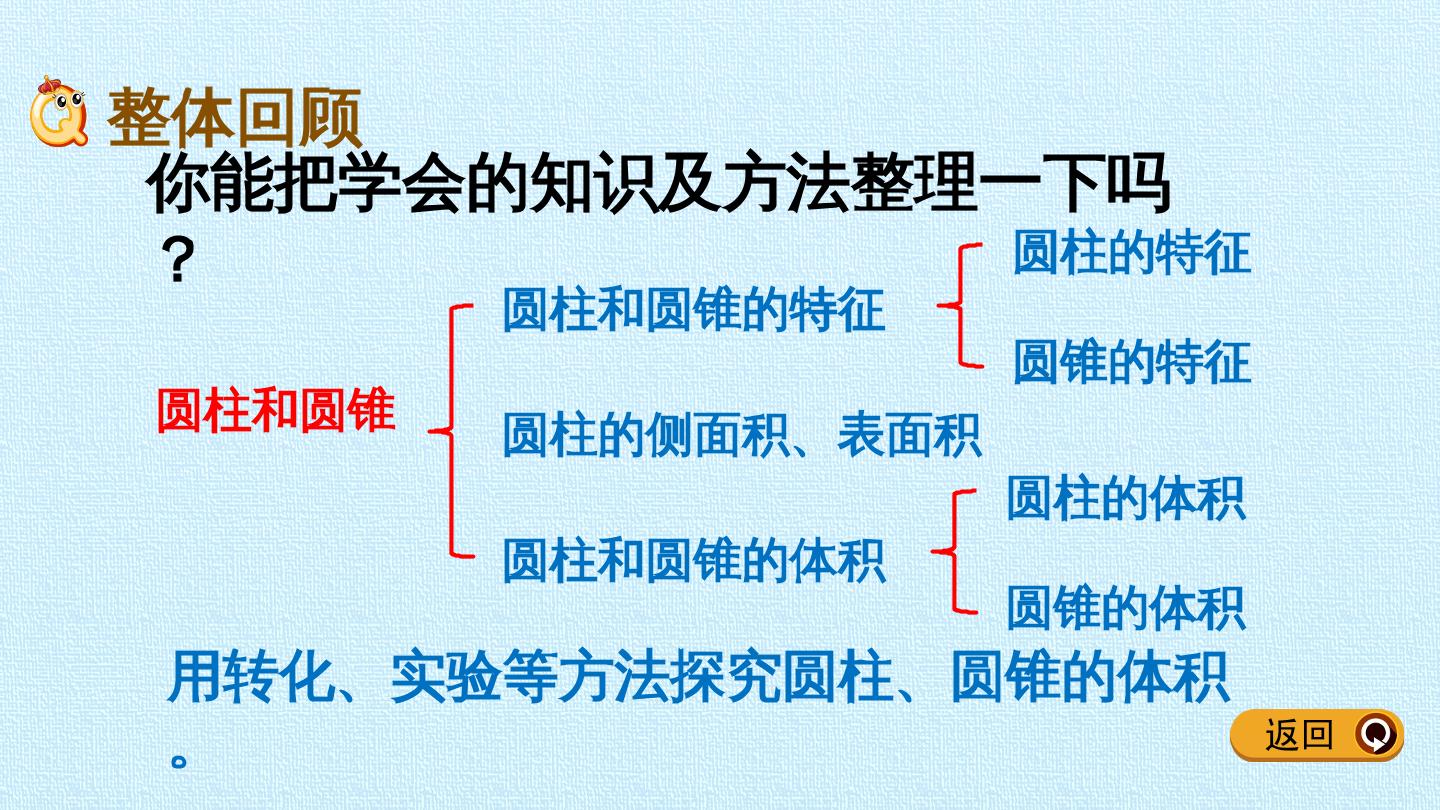 整体回顾

你能把学会的知识及方法整理一下吗？

圆柱和圆锥

圆柱和圆锥的特征

圆柱的特征

圆锥的特征

圆柱的侧面积、表面积

圆柱和圆锥的体积

圆柱的体积

圆锥的体积

用转化、实验等方法探究圆柱、圆锥的体积。

返回